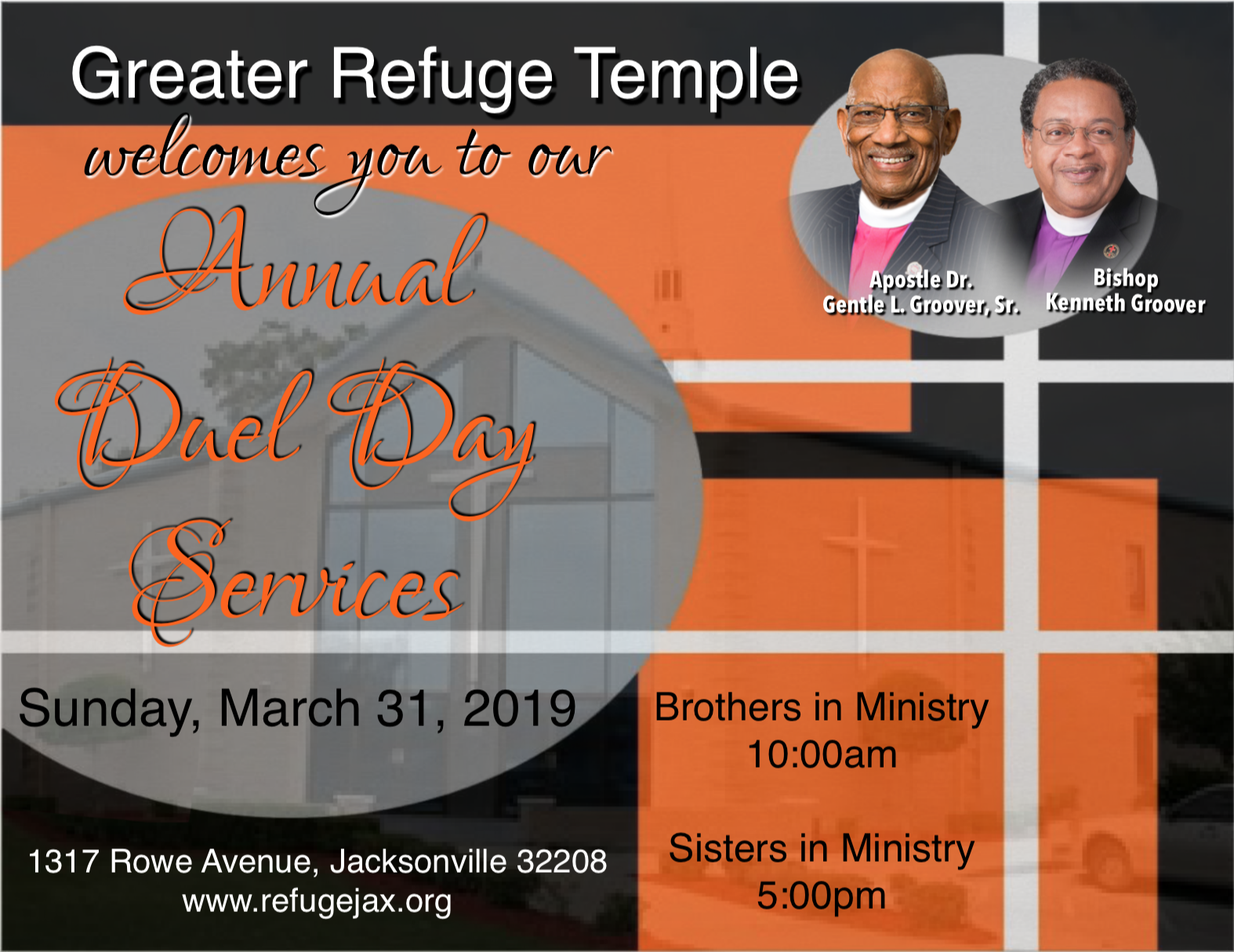 Greater Refuge Temple

welcomes you to our

Annual Duel Day Services

Apostle Dr. Gentle L. Groover, Sr.

Bishop Kenneth Groover

Sunday, March 31, 2019

Brothers in Ministry
10:00am

Sisters in Ministry
5:00pm

1317 Rowe Avenue, Jacksonville 32208
www.refugejax.org